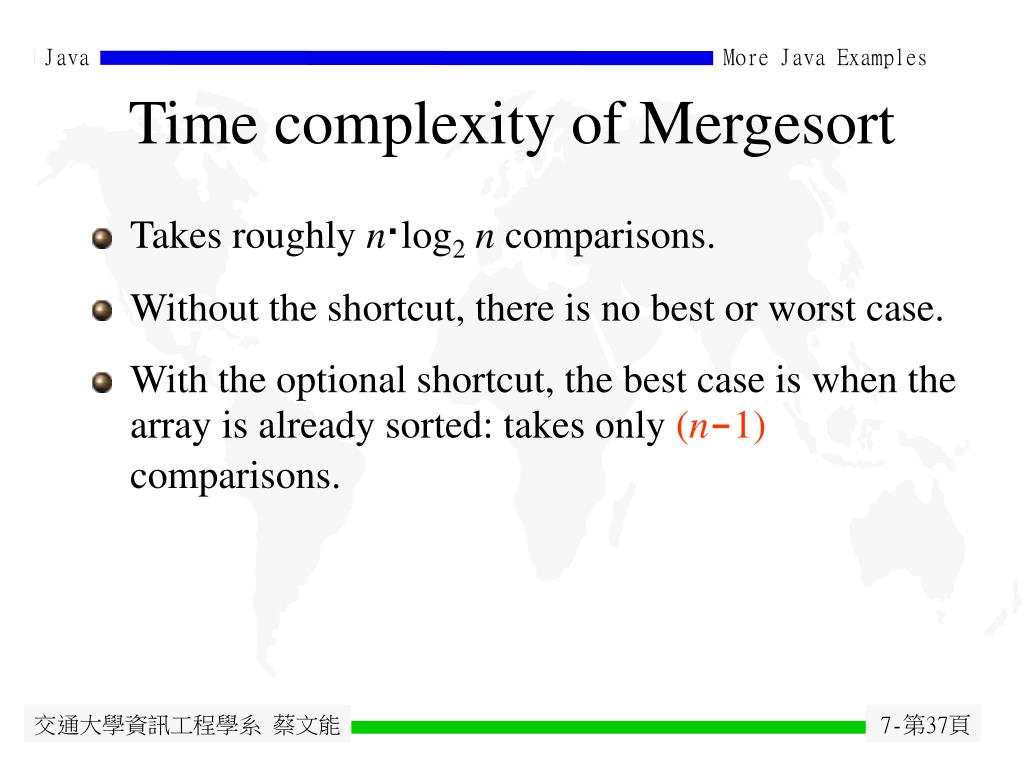 Java

More Java Examples

Time complexity of Mergesort

Takes roughly $n \cdot \log_2 n$ comparisons.

Without the shortcut, there is no best or worst case.

With the optional shortcut, the best case is when the array is already sorted: takes only $(n-1)$ comparisons.

交通大學資訊工程學系 蔡文能

7-第37頁